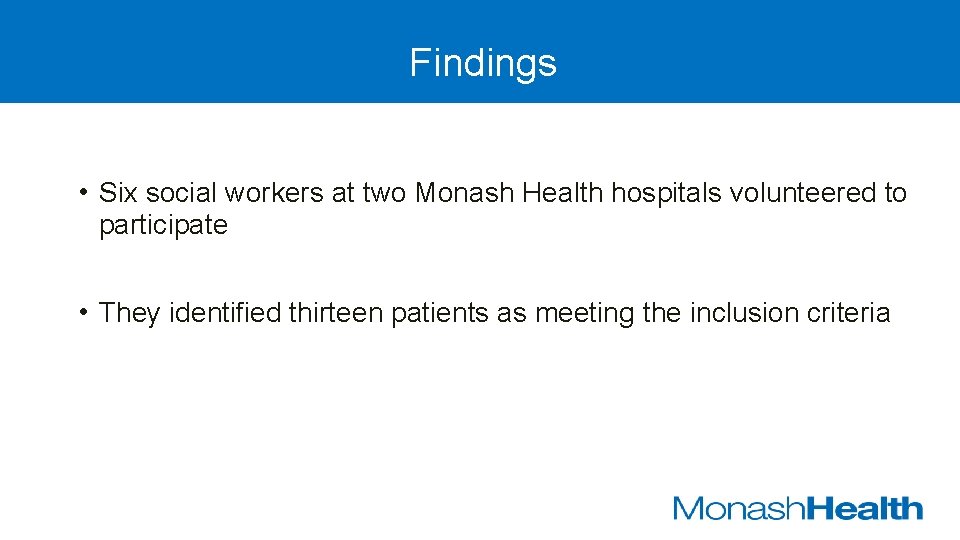 Findings

• Six social workers at two Monash Health hospitals volunteered to participate

• They identified thirteen patients as meeting the inclusion criteria

MonashHealth